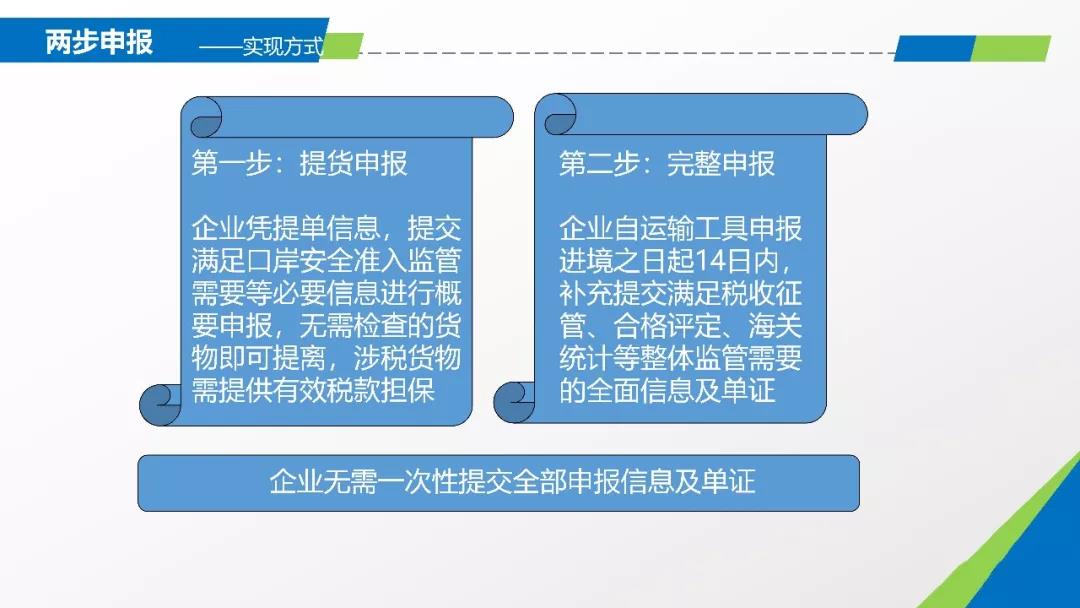 两步申报 ——实现方式

第一步：提货申报

企业凭提单信息，提交满足口岸安全准入监管需要等必要信息进行概要申报，无需检查的货物即可提离，涉税货物需提供有效税款担保

第二步：完整申报

企业自运输工具申报进境之日起14日内，补充提交满足税收征管、合格评定、海关统计等整体监管需要的全面信息及单证

企业无需一次性提交全部申报信息及单证